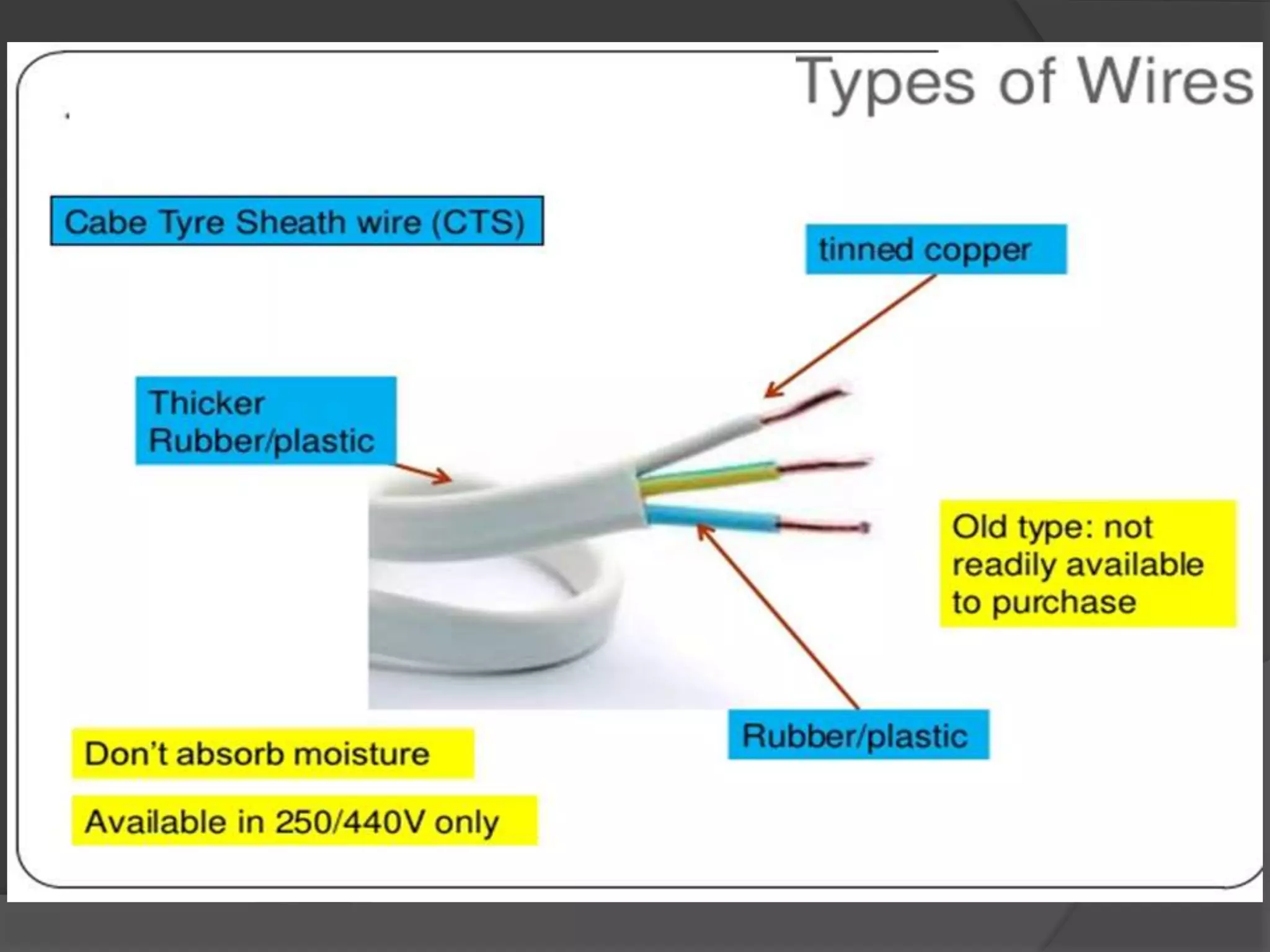 Types of Wires

Cabe Tyre Sheath wire (CTS)

tinned copper

Thicker Rubber/plastic

Old type: not readily available to purchase

Rubber/plastic

Don't absorb moisture

Available in 250/440V only